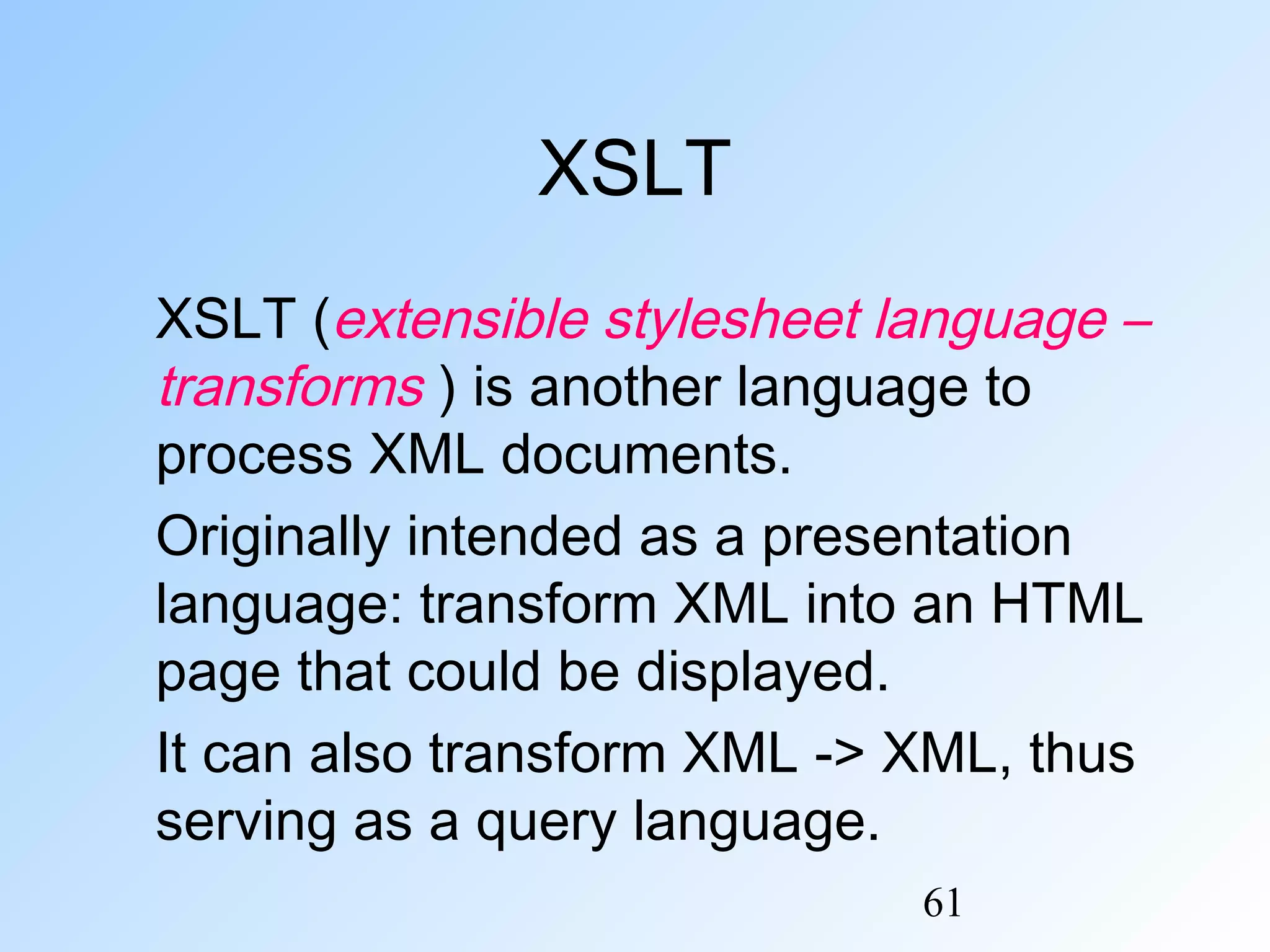 XSLT

XSLT (extensible stylesheet language – transforms ) is another language to process XML documents.

Originally intended as a presentation language: transform XML into an HTML page that could be displayed.

It can also transform XML -> XML, thus serving as a query language.

61